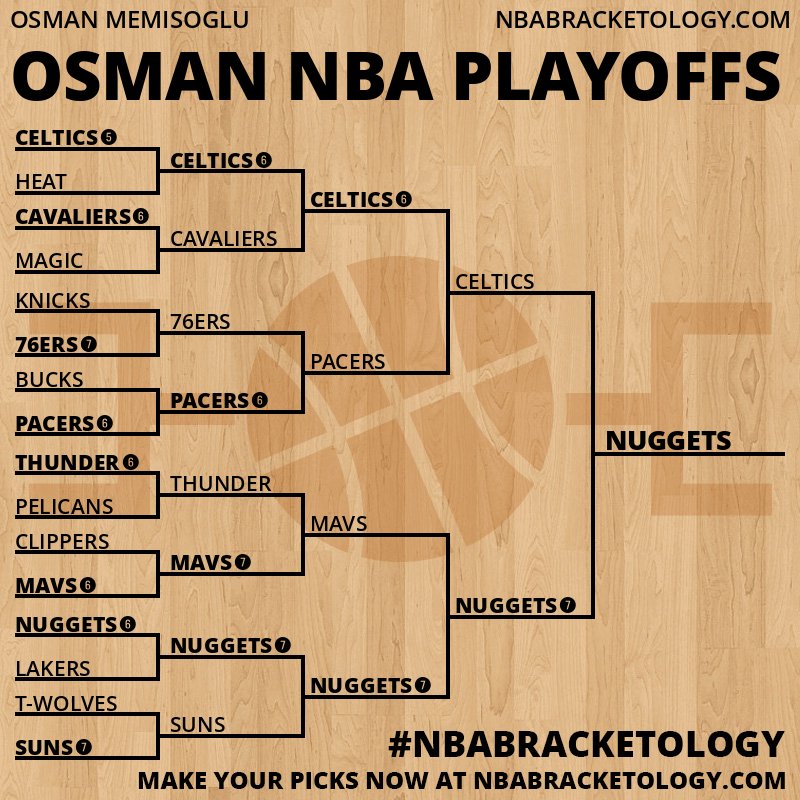 OSMAN MEMISOGLU
NBABRACKETOLOGY.COM

OSMAN NBA PLAYOFFS

CELTICS 5
HEAT
CAVALIERS 6
MAGIC
KNICKS
76ERS 7
BUCKS
PACERS 6
THUNDER 6
PELICANS
CLIPPERS
MAVS 6
NUGGETS 6
LAKERS
T-WOLVES
SUNS 7

CELTICS 6
CAVALIERS
76ERS
PACERS 6
THUNDER
MAVS 7
NUGGETS 7
SUNS

CELTICS 6
PACERS
MAVS
NUGGETS 7

CELTICS
NUGGETS 7

NUGGETS

#NBABRACKETOLOGY
MAKE YOUR PICKS NOW AT NBABRACKETOLOGY.COM